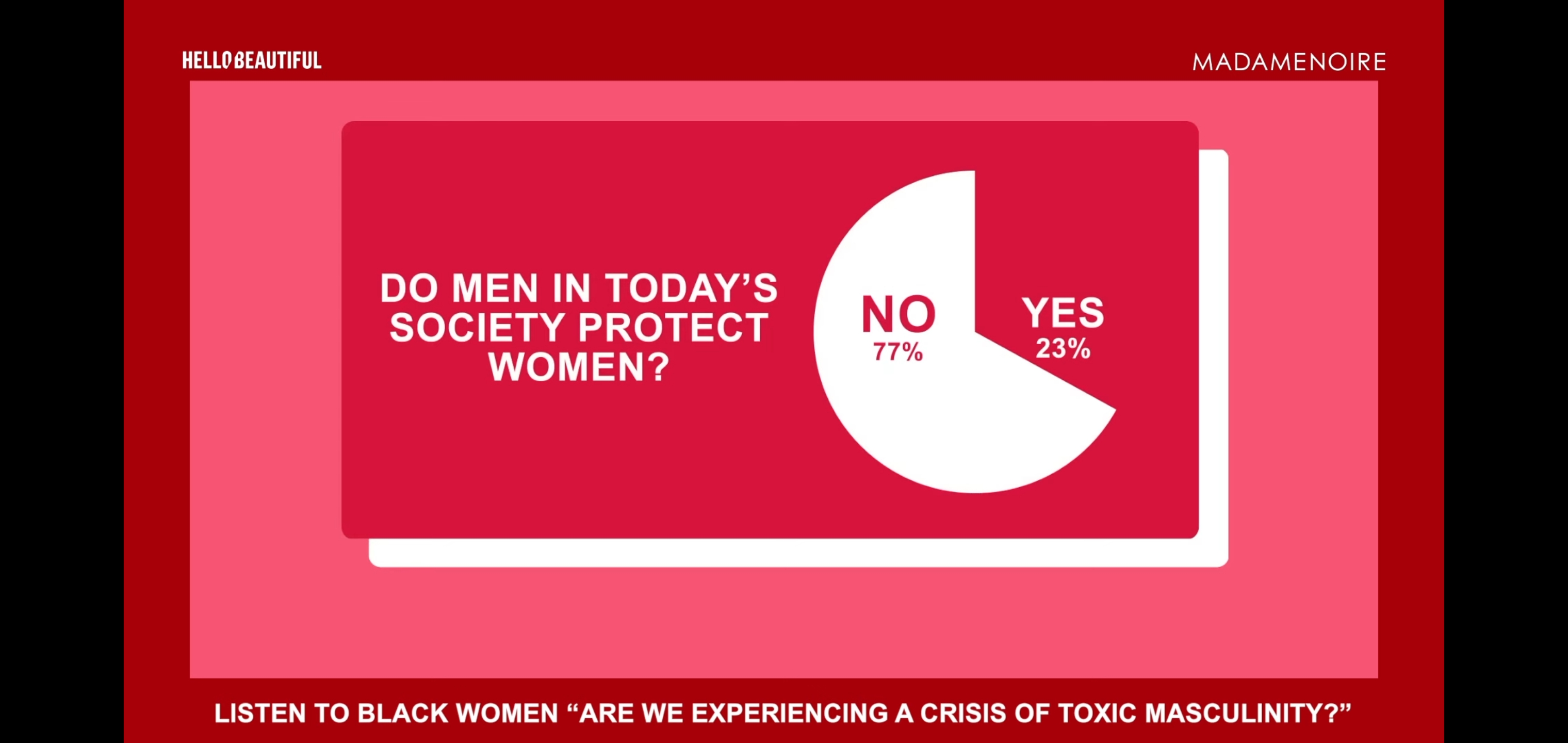 HELLOBEAUTIFUL

MADAMENOIRE

DO MEN IN TODAY'S SOCIETY PROTECT WOMEN?

NO
77%

YES
23%

LISTEN TO BLACK WOMEN "ARE WE EXPERIENCING A CRISIS OF TOXIC MASCULINITY?"